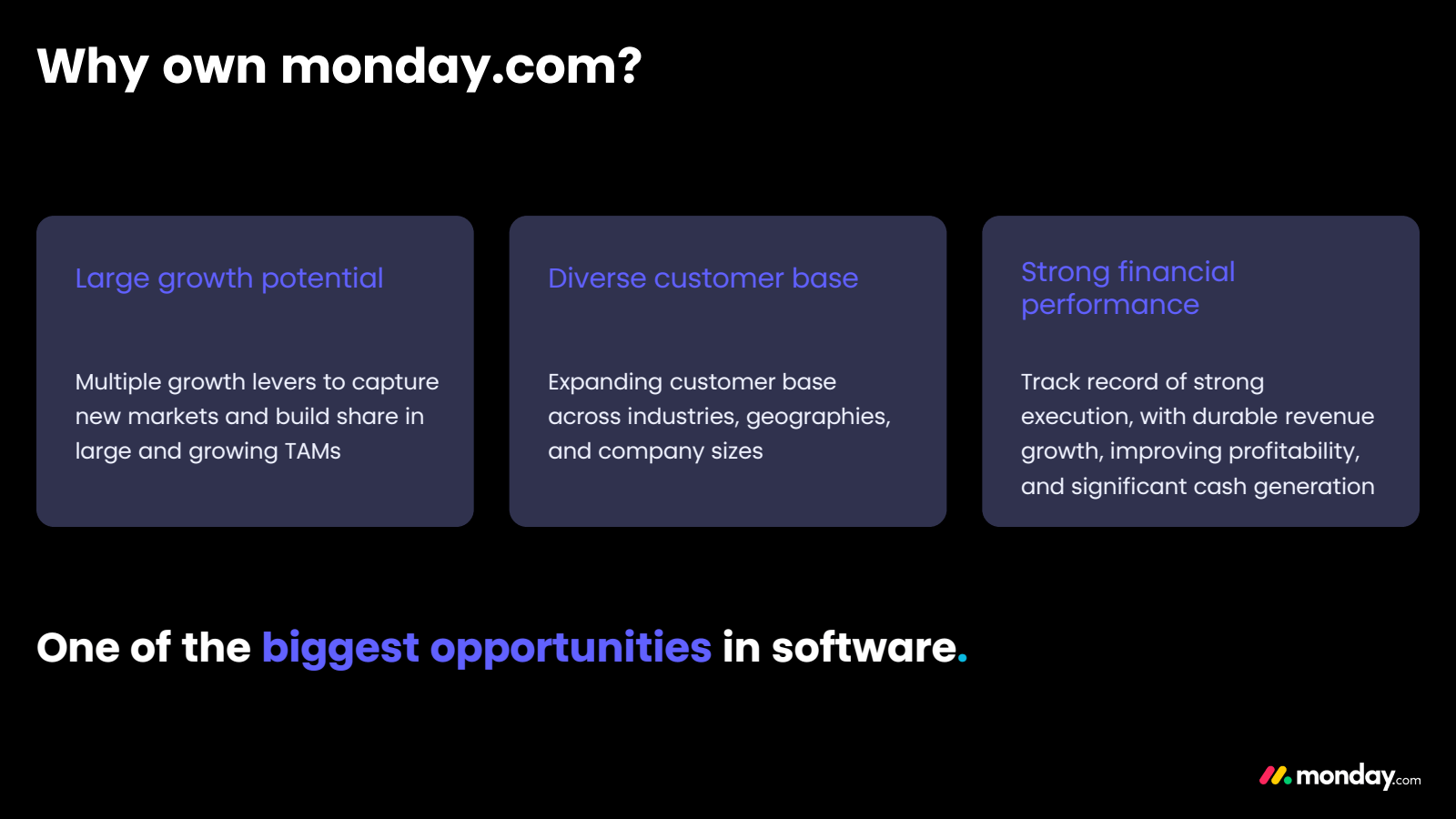 Why own monday.com?

Large growth potential

Multiple growth levers to capture new markets and build share in large and growing TAMs

Diverse customer base

Expanding customer base across industries, geographies, and company sizes

Strong financial performance

Track record of strong execution, with durable revenue growth, improving profitability, and significant cash generation

One of the biggest opportunities in software.

monday.com